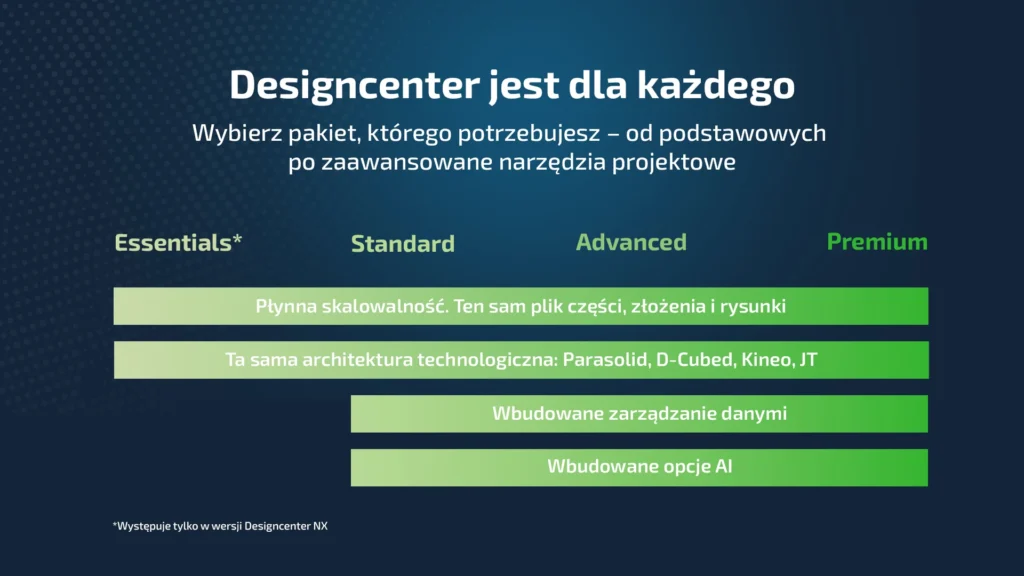 Designcenter jest dla każdego

Wybierz pakiet, którego potrzebujesz – od podstawowych po zaawansowane narzędzia projektowe

Essentials*

Standard

Advanced

Premium

Płynna skalowalność. Ten sam plik części, złożenia i rysunki

Ta sama architektura technologiczna: Parasolid, D-Cubed, Kineo, JT

Wbudowane zarządzanie danymi

Wbudowane opcje AI

*Występuje tylko w wersji Designcenter NX